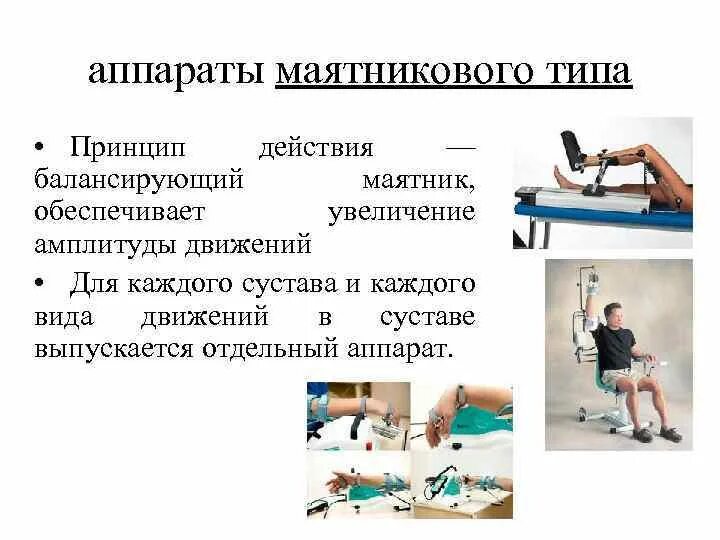 аппараты маятникового типа

• Принцип действия — балансирующий маятник, обеспечивает увеличение амплитуды движений

• Для каждого сустава и каждого вида движений в суставе выпускается отдельный аппарат.